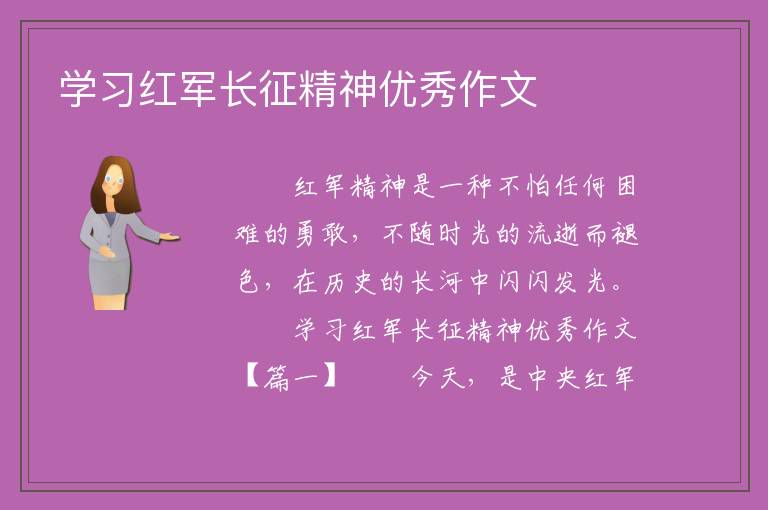 学习红军长征精神优秀作文

红军精神是一种不怕任何困难的勇敢，不随时光的流逝而褪色，在历史的长河中闪闪发光。

学习红军长征精神优秀作文【篇一】 今天，是中央红军